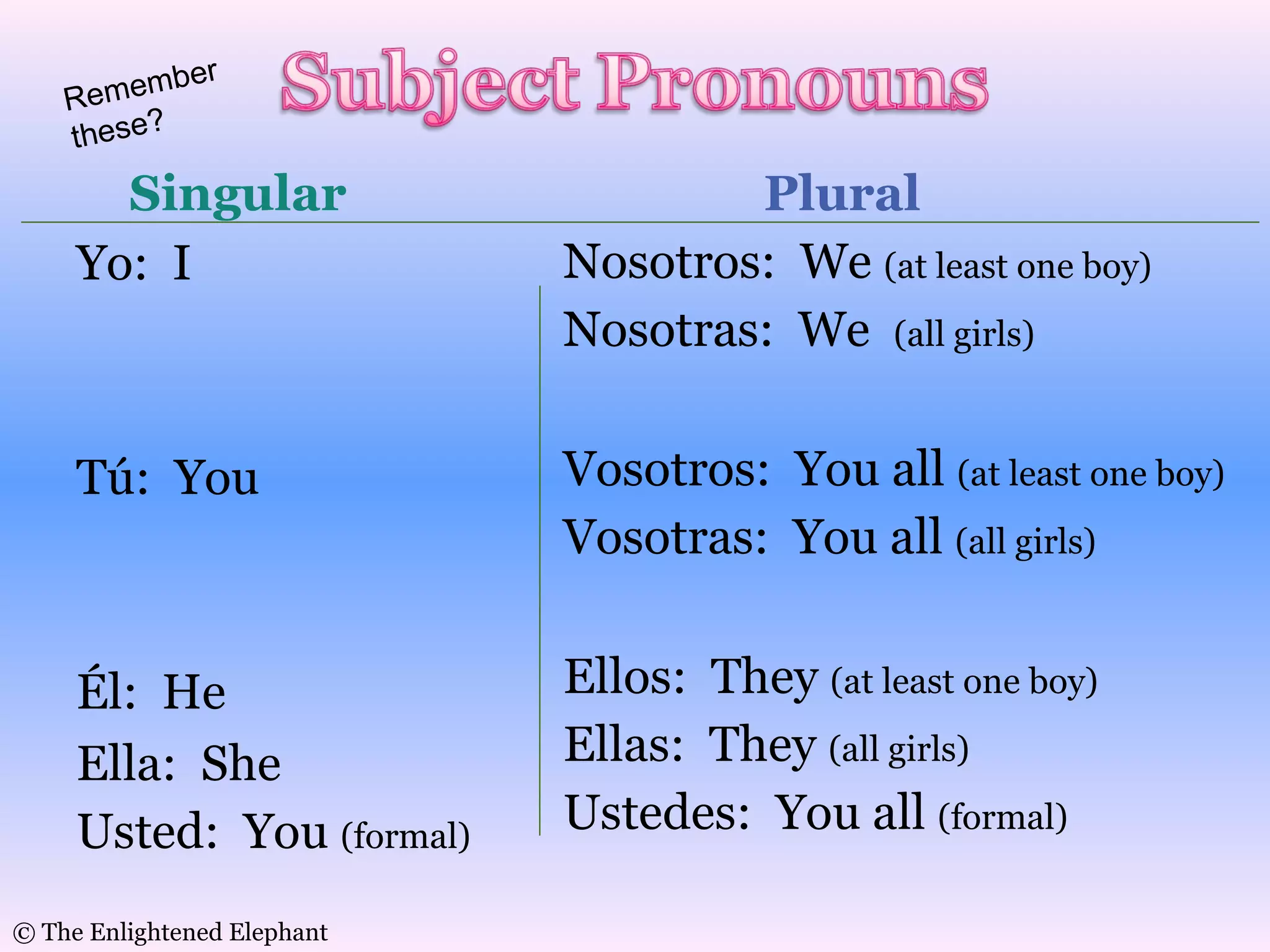 Remember these?

Subject Pronouns

Singular

Yo: I

Tú: You

Él: He
Ella: She
Usted: You (formal)

Plural

Nosotros: We (at least one boy)
Nosotras: We (all girls)

Vosotros: You all (at least one boy)
Vosotras: You all (all girls)

Ellos: They (at least one boy)
Ellas: They (all girls)
Ustedes: You all (formal)

© The Enlightened Elephant